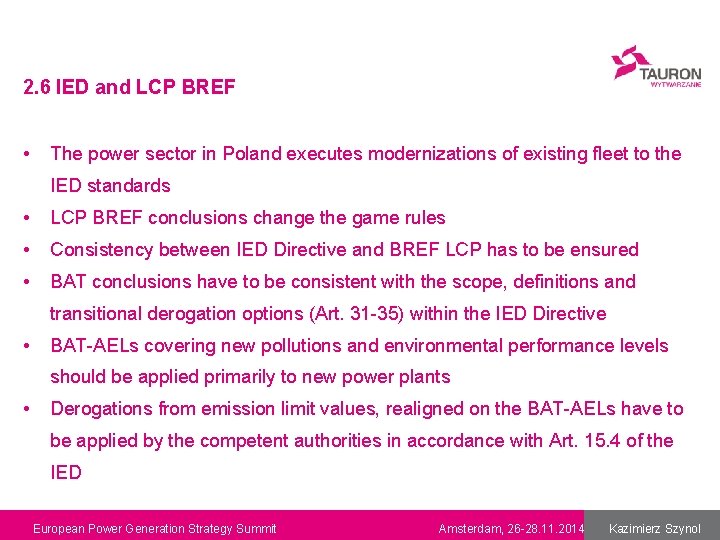 TAURON
WYTWARZANIE

2.6 IED and LCP BREF

• The power sector in Poland executes modernizations of existing fleet to the IED standards
• LCP BREF conclusions change the game rules
• Consistency between IED Directive and BREF LCP has to be ensured
• BAT conclusions have to be consistent with the scope, definitions and transitional derogation options (Art. 31-35) within the IED Directive
• BAT-AELs covering new pollutions and environmental performance levels should be applied primarily to new power plants
• Derogations from emission limit values, realigned on the BAT-AELs have to be applied by the competent authorities in accordance with Art. 15.4 of the IED

European Power Generation Strategy Summit
Amsterdam, 26-28.11.2014
Kazimierz Szynol